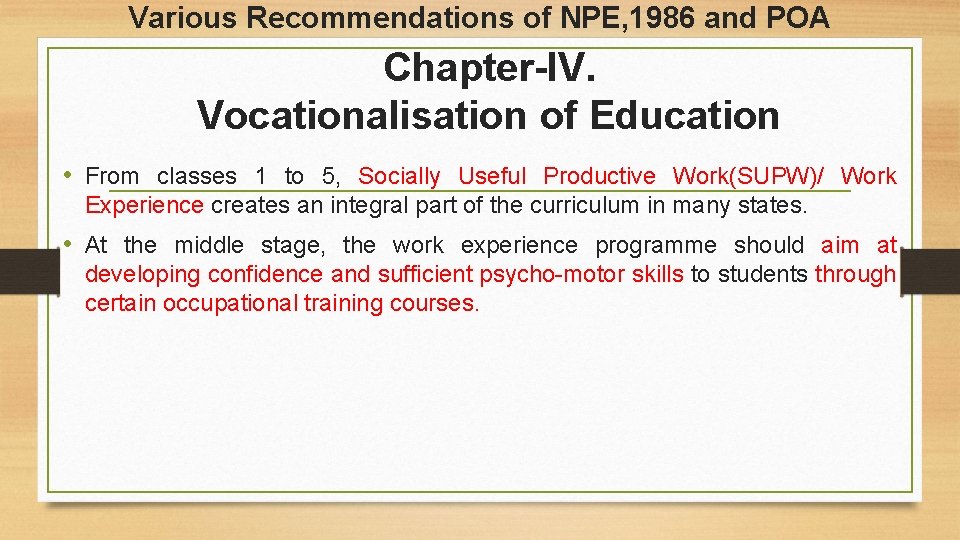 Various Recommendations of NPE,1986 and POA

Chapter-IV.
Vocationalisation of Education

• From classes 1 to 5, Socially Useful Productive Work(SUPW)/ Work Experience creates an integral part of the curriculum in many states.

• At the middle stage, the work experience programme should aim at developing confidence and sufficient psycho-motor skills to students through certain occupational training courses.